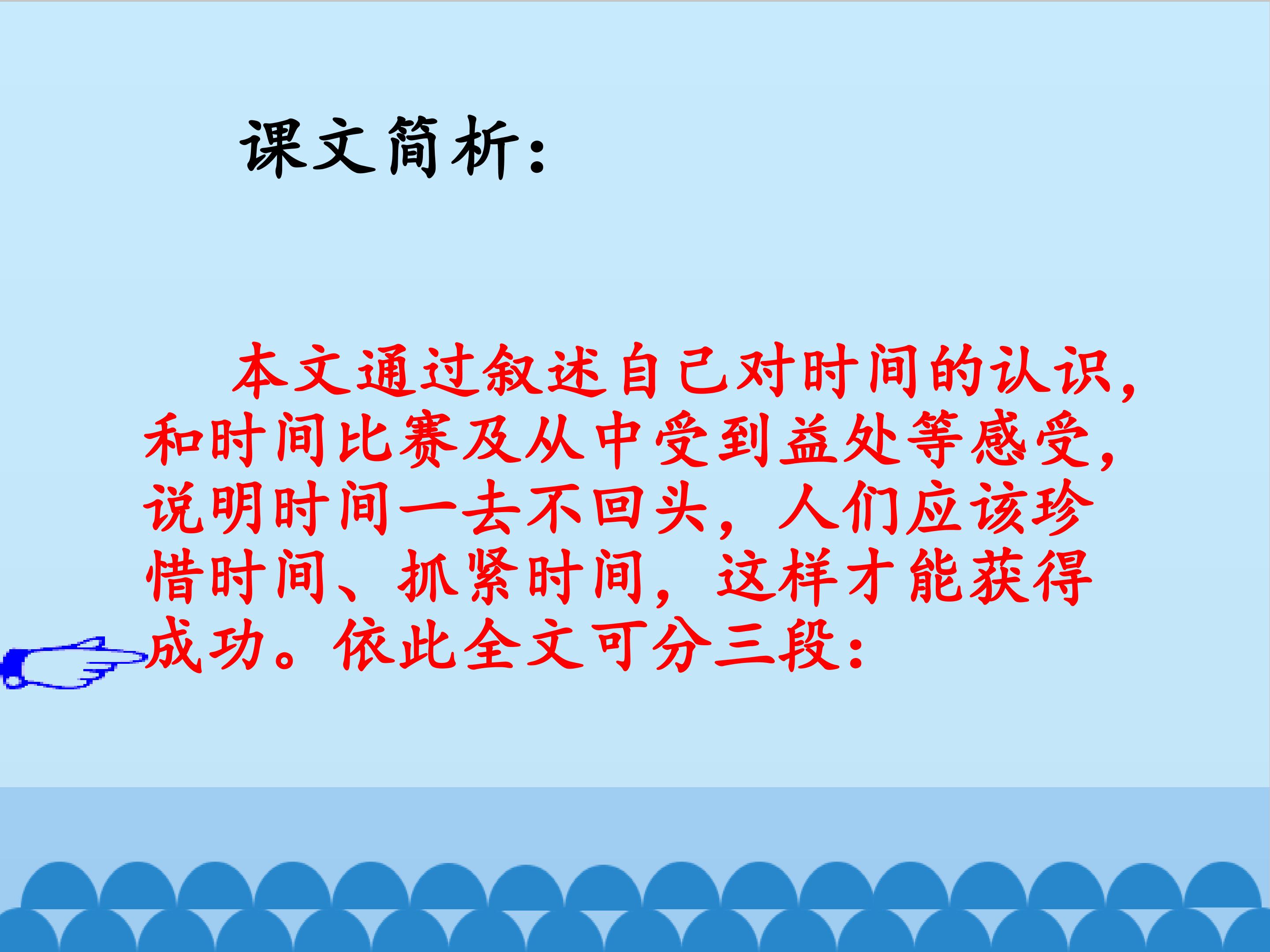 课文简析：

本文通过叙述自己对时间的认识，和时间比赛及从中受到益处等感受，说明时间一去不回头，人们应该珍惜时间、抓紧时间，这样才能获得成功。依此全文可分三段：